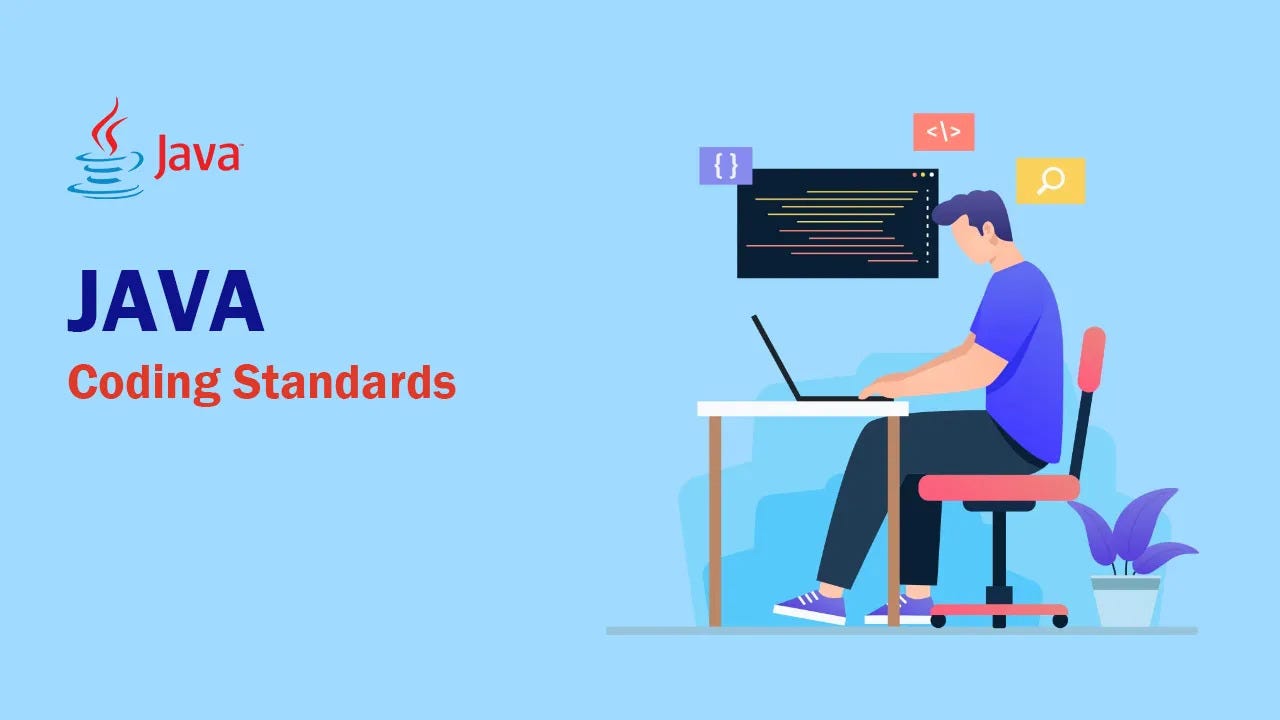 Java

JAVA

Coding Standards

{ }

<\>